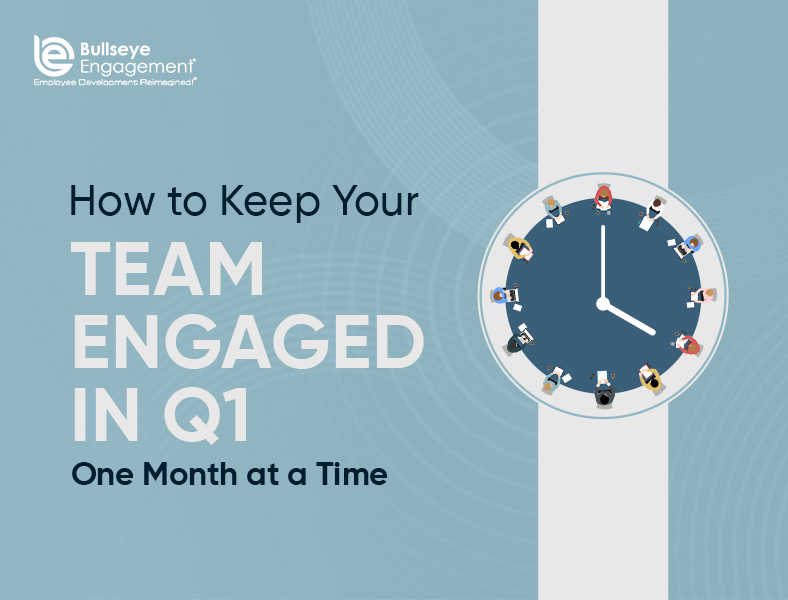 Bullseye Engagement®
Employee Development Reimagined!®

How to Keep Your
TEAM ENGAGED IN Q1
One Month at a Time